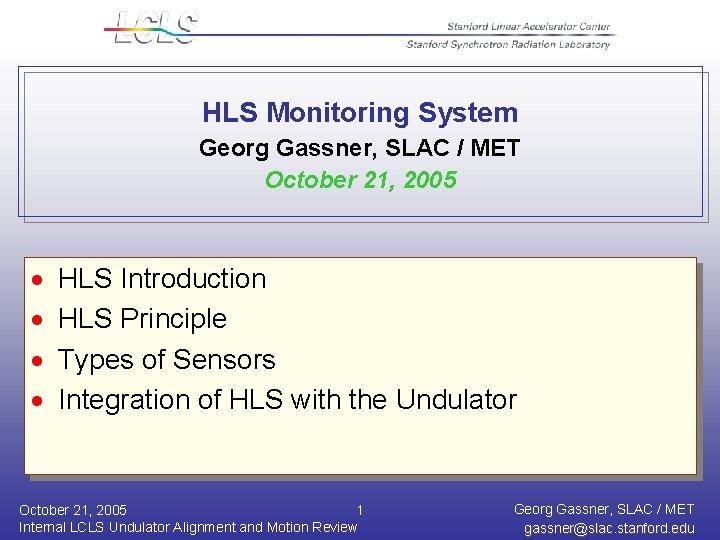 LCLS

Stanford Linear Accelerator Center
Stanford Synchrotron Radiation Laboratory

HLS Monitoring System
Georg Gassner, SLAC / MET
October 21, 2005

• HLS Introduction
• HLS Principle
• Types of Sensors
• Integration of HLS with the Undulator

October 21, 2005
Internal LCLS Undulator Alignment and Motion Review

1

Georg Gassner, SLAC / MET
gassner@slac.stanford.edu